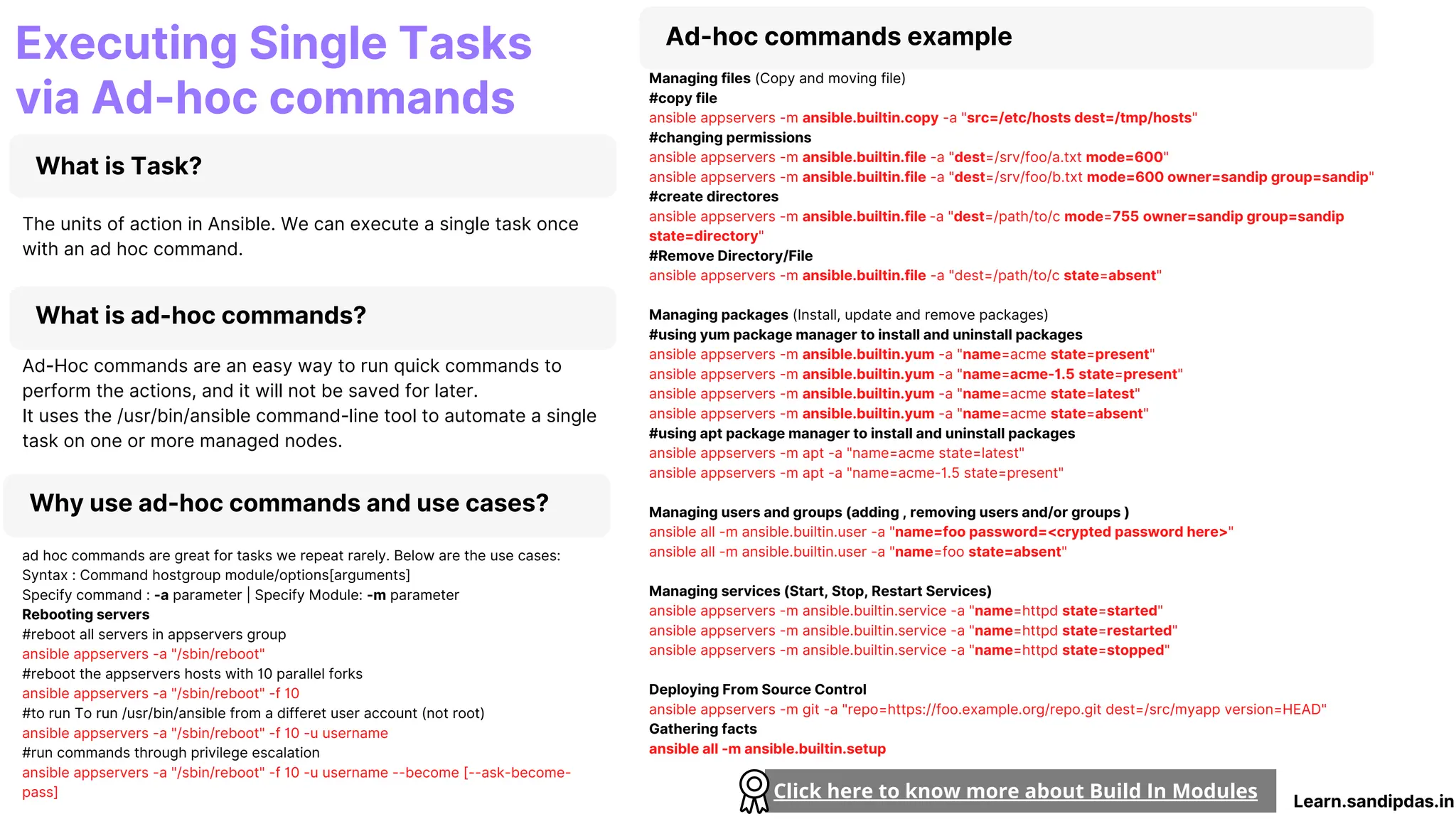 Executing Single Tasks via Ad-hoc commands

What is Task?

The units of action in Ansible. We can execute a single task once with an ad hoc command.

What is ad-hoc commands?

Ad-Hoc commands are an easy way to run quick commands to perform the actions, and it will not be saved for later.
It uses the /usr/bin/ansible command-line tool to automate a single task on one or more managed nodes.

Why use ad-hoc commands and use cases?

ad hoc commands are great for tasks we repeat rarely. Below are the use cases:
Syntax : Command hostgroup module/options[arguments]
Specify command : -a parameter | Specify Module: -m parameter
Rebooting servers
#reboot all servers in appservers group
ansible appservers -a "/sbin/reboot"
#reboot the appservers hosts with 10 parallel forks
ansible appservers -a "/sbin/reboot" -f 10
#to run To run /usr/bin/ansible from a differet user account (not root)
ansible appservers -a "/sbin/reboot" -f 10 -u username
#run commands through privilege escalation
ansible appservers -a "/sbin/reboot" -f 10 -u username --become [--ask-become-pass]

Ad-hoc commands example

Managing files (Copy and moving file)
#copy file
ansible appservers -m ansible.builtin.copy -a "src=/etc/hosts dest=/tmp/hosts"
#changing permissions
ansible appservers -m ansible.builtin.file -a "dest=/srv/foo/a.txt mode=600"
ansible appservers -m ansible.builtin.file -a "dest=/srv/foo/b.txt mode=600 owner=sandip group=sandip"
#create directores
ansible appservers -m ansible.builtin.file -a "dest=/path/to/c mode=755 owner=sandip group=sandip state=directory"
#Remove Directory/File
ansible appservers -m ansible.builtin.file -a "dest=/path/to/c state=absent"

Managing packages (Install, update and remove packages)
#using yum package manager to install and uninstall packages
ansible appservers -m ansible.builtin.yum -a "name=acme state=present"
ansible appservers -m ansible.builtin.yum -a "name=acme-1.5 state=present"
ansible appservers -m ansible.builtin.yum -a "name=acme state=latest"
ansible appservers -m ansible.builtin.yum -a "name=acme state=absent"
#using apt package manager to install and uninstall packages
ansible appservers -m apt -a "name=acme state=latest"
ansible appservers -m apt -a "name=acme-1.5 state=present"

Managing users and groups (adding , removing users and/or groups )
ansible all -m ansible.builtin.user -a "name=foo password=<crypted password here>"
ansible all -m ansible.builtin.user -a "name=foo state=absent"

Managing services (Start, Stop, Restart Services)
ansible appservers -m ansible.builtin.service -a "name=httpd state=started"
ansible appservers -m ansible.builtin.service -a "name=httpd state=restarted"
ansible appservers -m ansible.builtin.service -a "name=httpd state=stopped"

Deploying From Source Control
ansible appservers -m git -a "repo=https://foo.example.org/repo.git dest=/src/myapp version=HEAD"
Gathering facts
ansible all -m ansible.builtin.setup

Click here to know more about Build In Modules

Learn.sandipdas.in